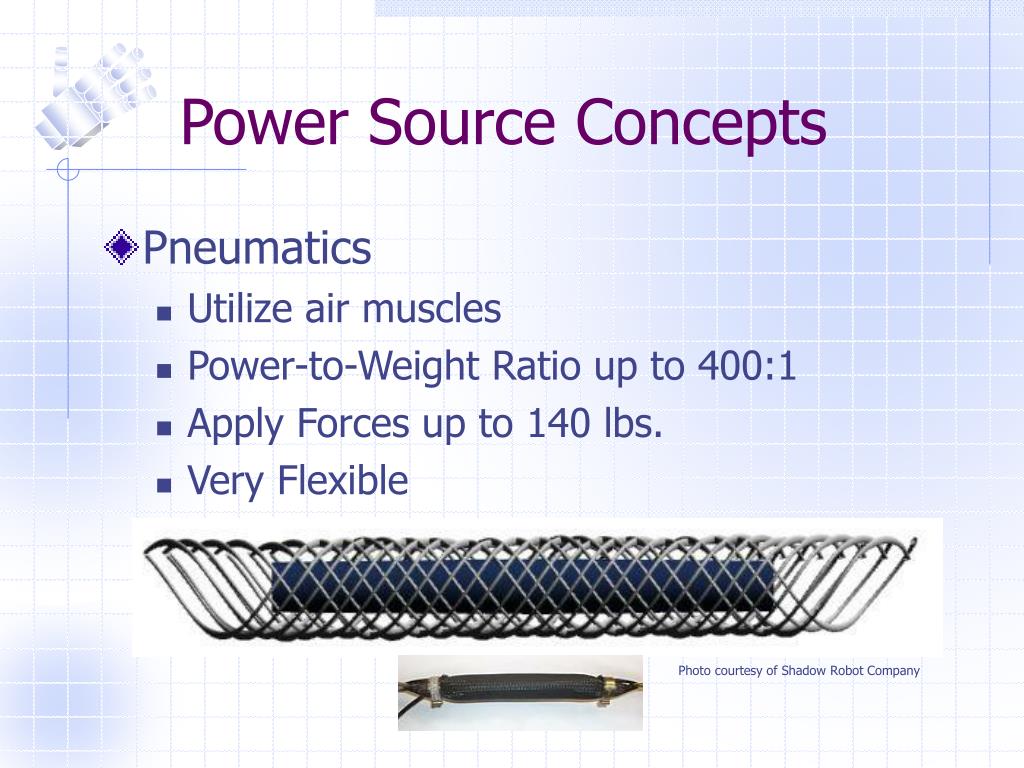 Power Source Concepts

Pneumatics

Utilize air muscles

Power-to-Weight Ratio up to 400:1

Apply Forces up to 140 lbs.

Very Flexible

Photo courtesy of Shadow Robot Company